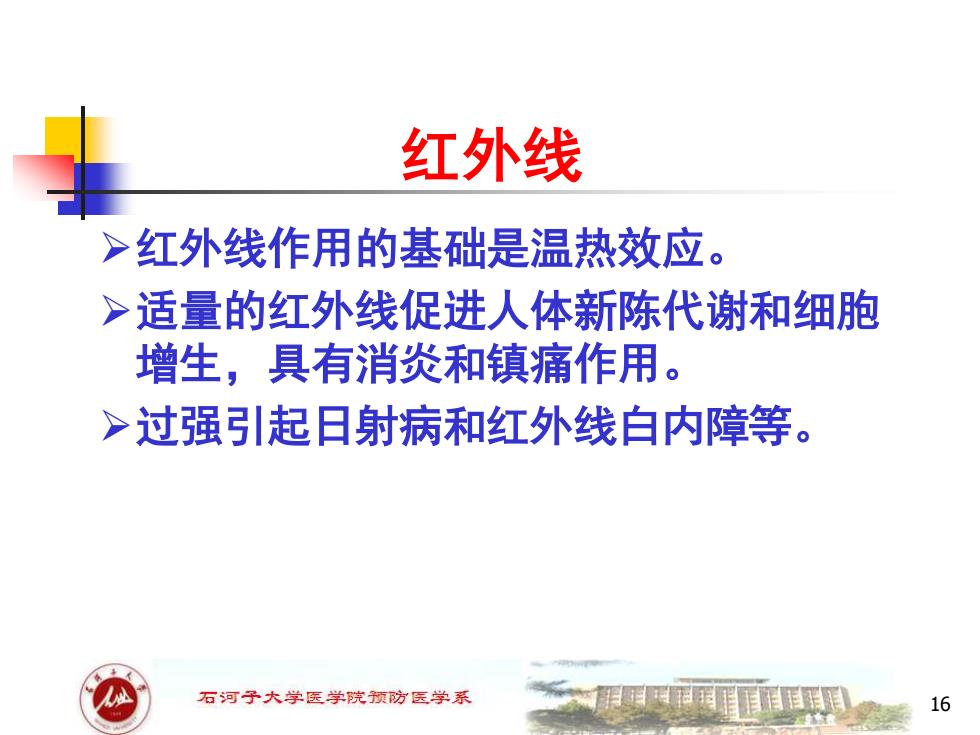 红外线

➢红外线作用的基础是温热效应。

➢适量的红外线促进人体新陈代谢和细胞增生，具有消炎和镇痛作用。

➢过强引起日射病和红外线白内障等。

石河子大学医学院预防医学系

16